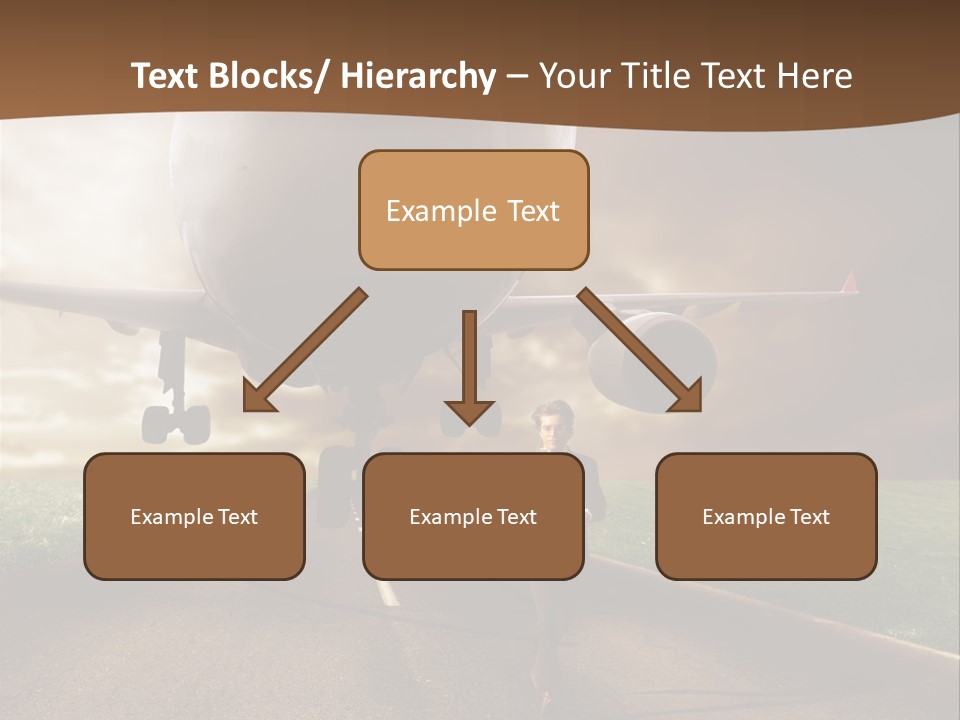 Text Blocks/ Hierarchy – Your Title Text Here

Example Text

Example Text

Example Text

Example Text